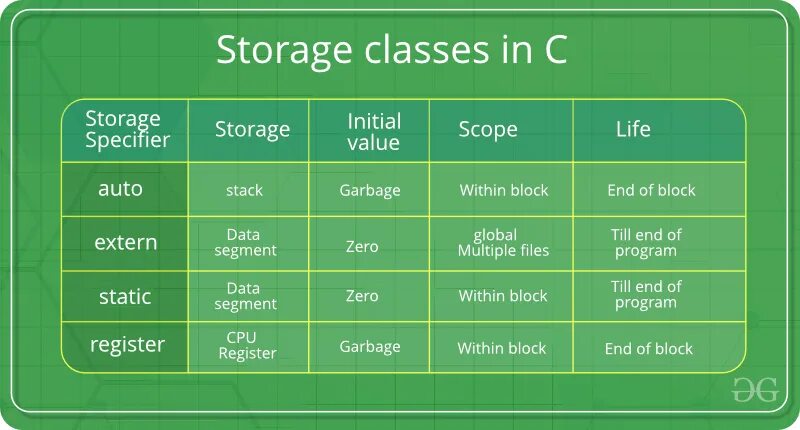 Storage classes in C

| Storage Specifier | Storage | Initial value | Scope | Life |
|---|---|---|---|---|
| auto | stack | Garbage | Within block | End of block |
| extern | Data segment | Zero | global Multiple files | Till end of program |
| static | Data segment | Zero | Within block | Till end of program |
| register | CPU Register | Garbage | Within block | End of block |

GG